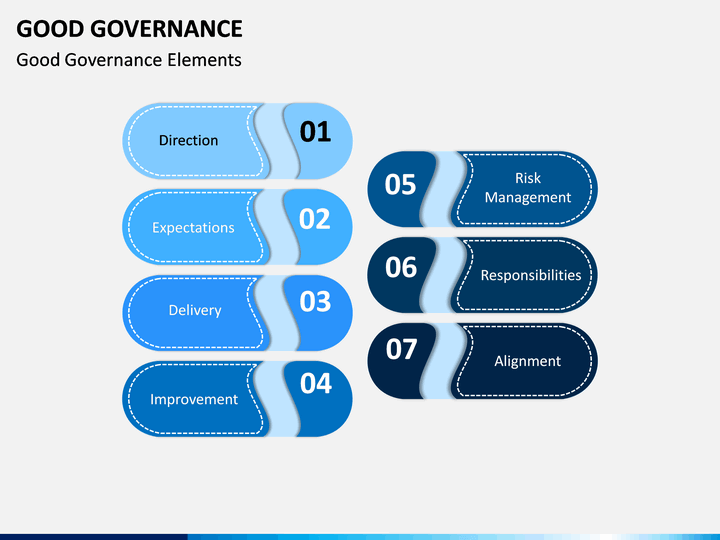 GOOD GOVERNANCE

Good Governance Elements

Direction 01

Expectations 02

Delivery 03

Improvement 04

05 Risk Management

06 Responsibilities

07 Alignment